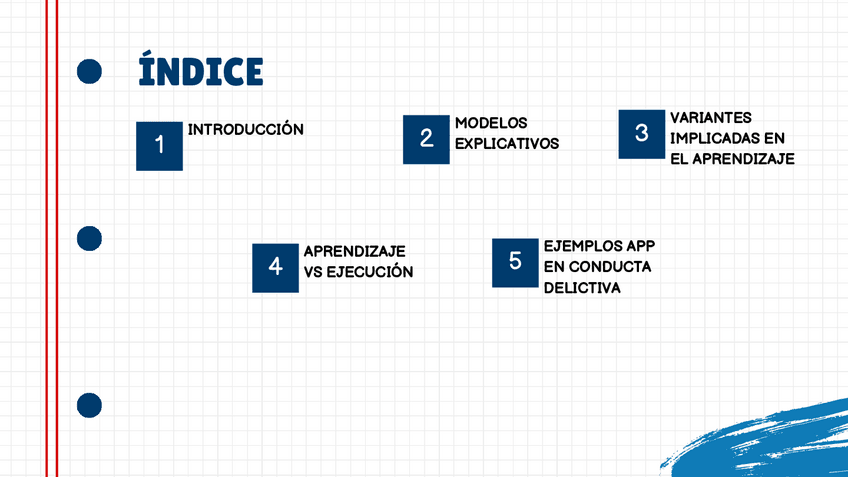 ÍNDICE

1 INTRODUCCIÓN

2 MODELOS EXPLICATIVOS

3 VARIANTES IMPLICADAS EN EL APRENDIZAJE

4 APRENDIZAJE VS EJECUCIÓN

5 EJEMPLOS APP EN CONDUCTA DELICTIVA